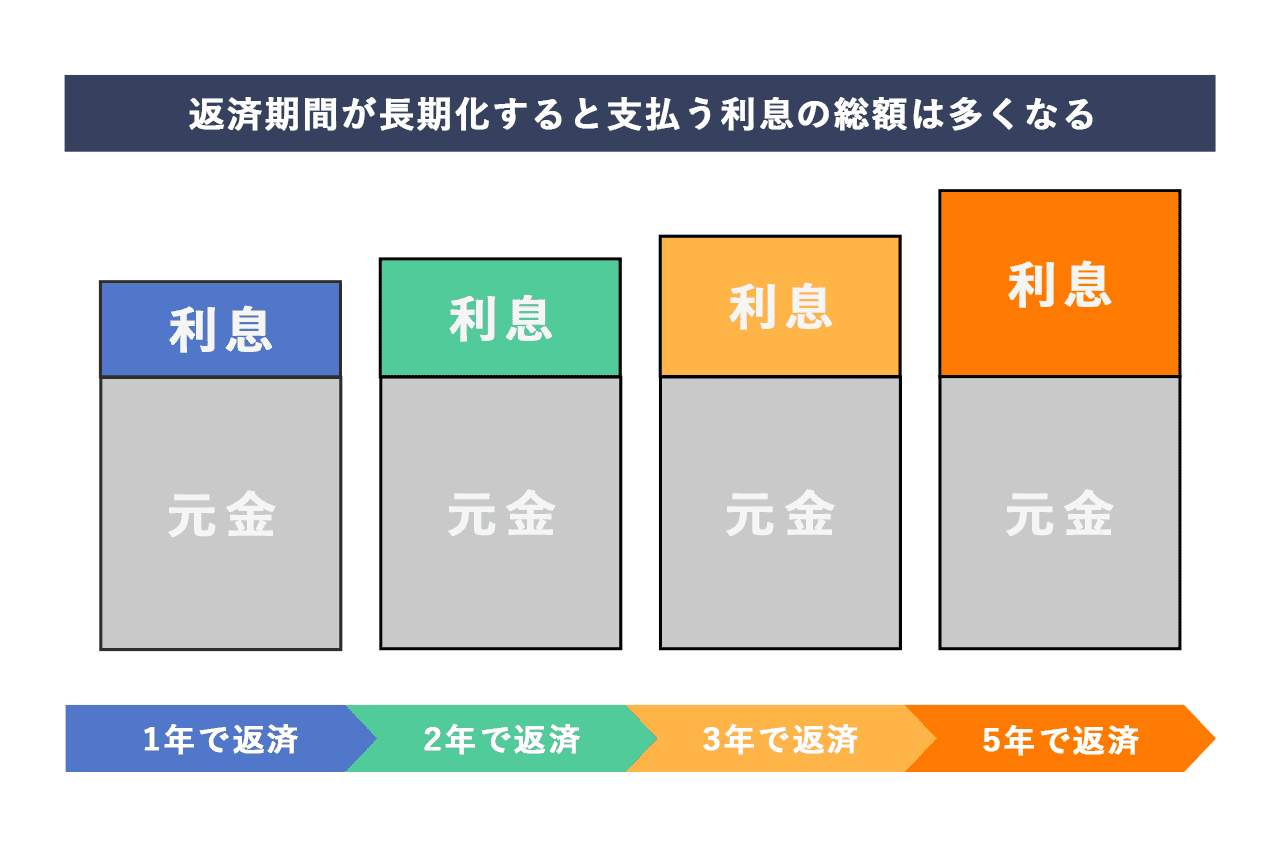 返済期間が長期化すると支払う利息の総額は多くなる

利息

元金

利息

元金

利息

元金

利息

元金

1年で返済

2年で返済

3年で返済

5年で返済